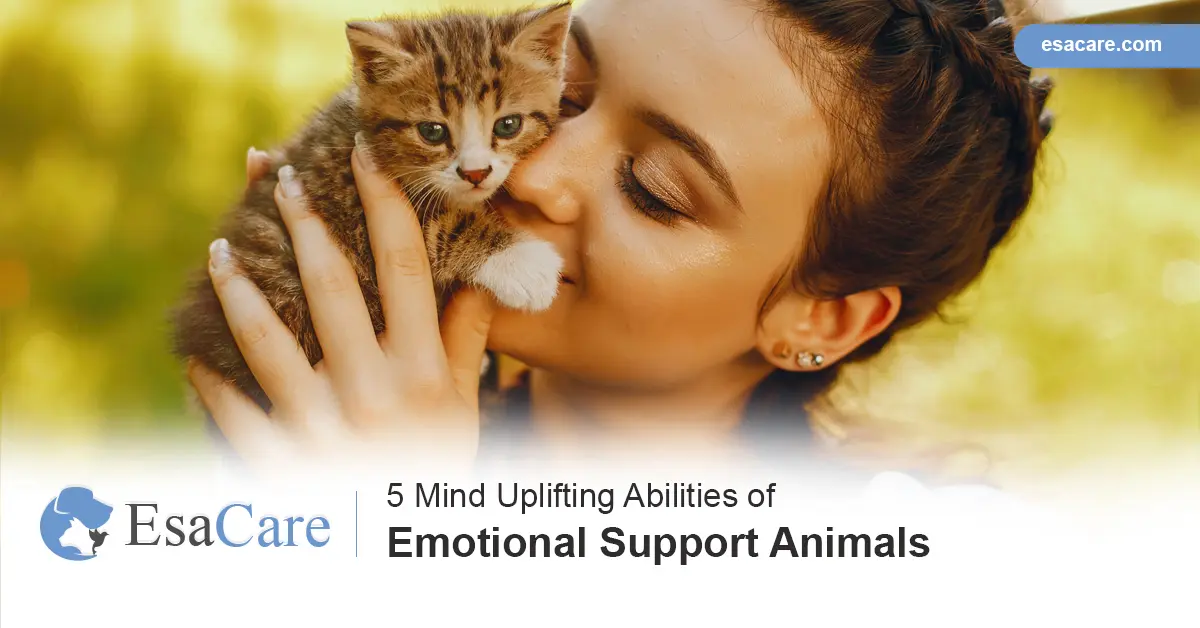 esacare.com

EsaCare

5 Mind Uplifting Abilities of
Emotional Support Animals